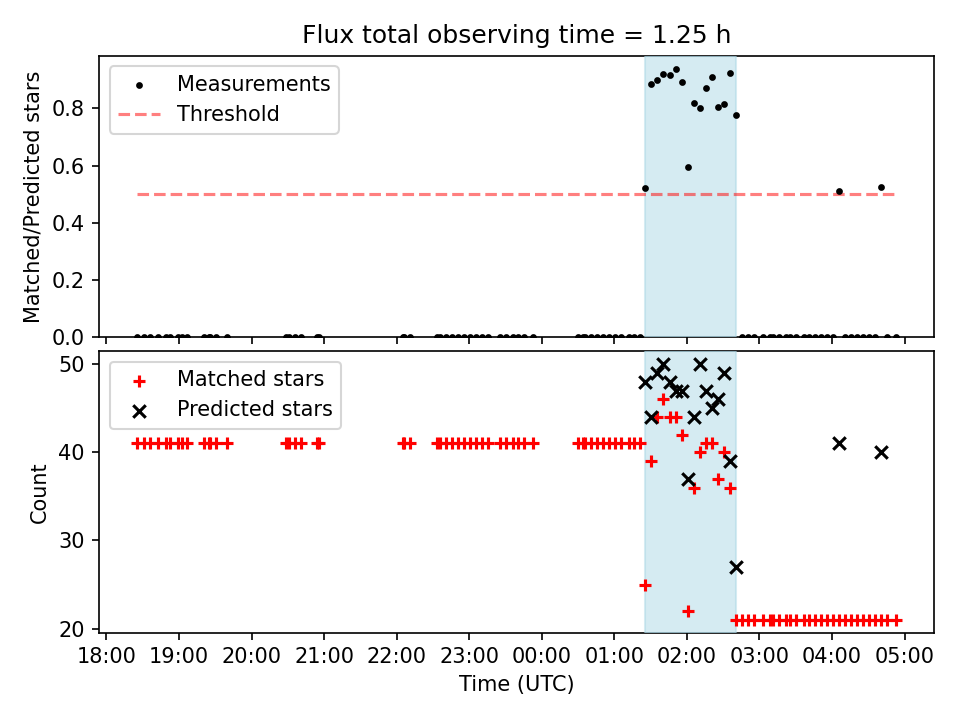 Flux total observing time = 1.25 h

Measurements
Threshold

Matched/Predicted stars

0.8
0.6
0.4
0.2
0.0

Matched stars
Predicted stars

Count

50
40
30
20

18:00 19:00 20:00 21:00 22:00 23:00 00:00 01:00 02:00 03:00 04:00 05:00

Time (UTC)